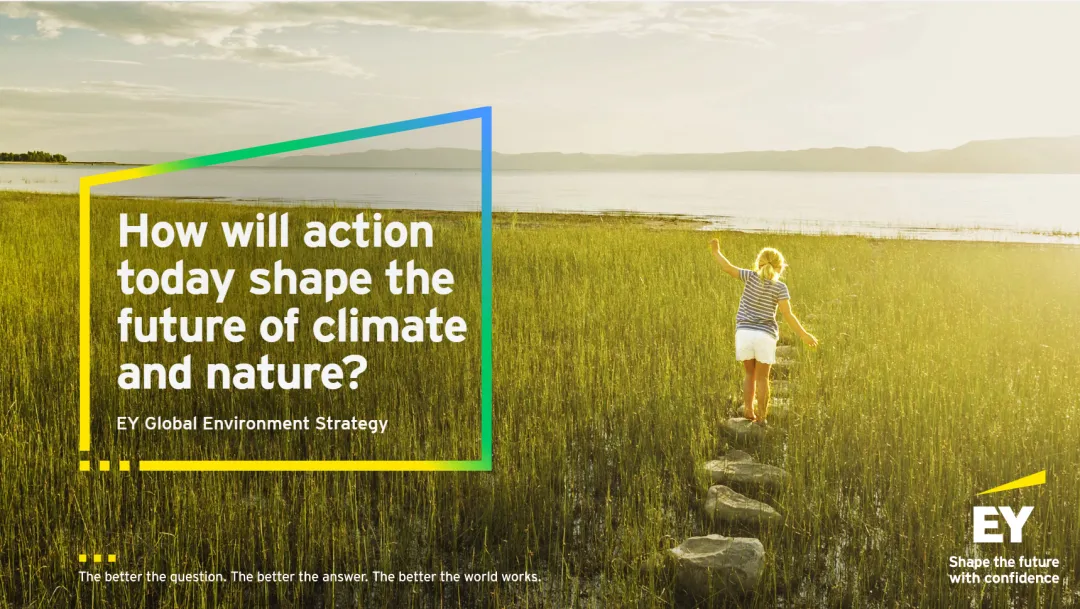 How will action today shape the future of climate and nature?

EY Global Environment Strategy

The better the question. The better the answer. The better the world works.

EY
Shape the future with confidence